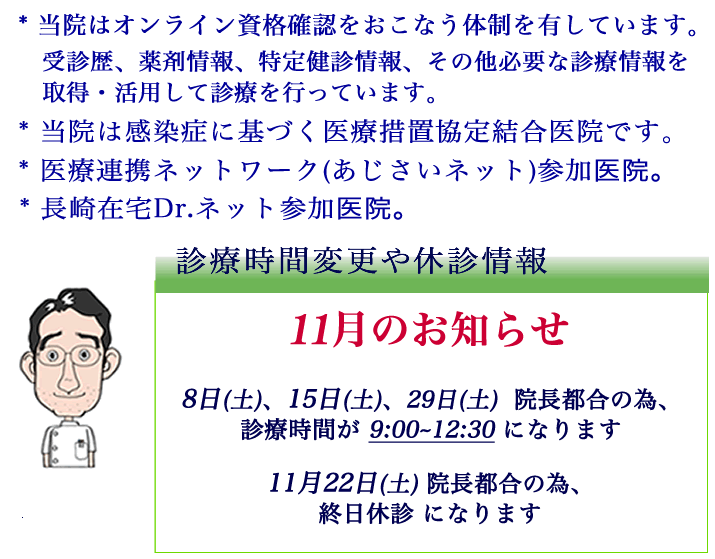 * 当院はオンライン資格確認をおこなう体制を有しています。
受診歴、薬剤情報、特定健診情報、その他必要な診療情報を取得・活用して診療を行っています。

* 当院は感染症に基づく医療措置協定結合医院です。

* 医療連携ネットワーク(あじさいネット)参加医院。

* 長崎在宅Dr.ネット参加医院。

診療時間変更や休診情報

11月のお知らせ

8日(土)、15日(土)、29日(土) 院長都合の為、
診療時間が 9:00~12:30 になります

11月22日(土) 院長都合の為、
終日休診 になります